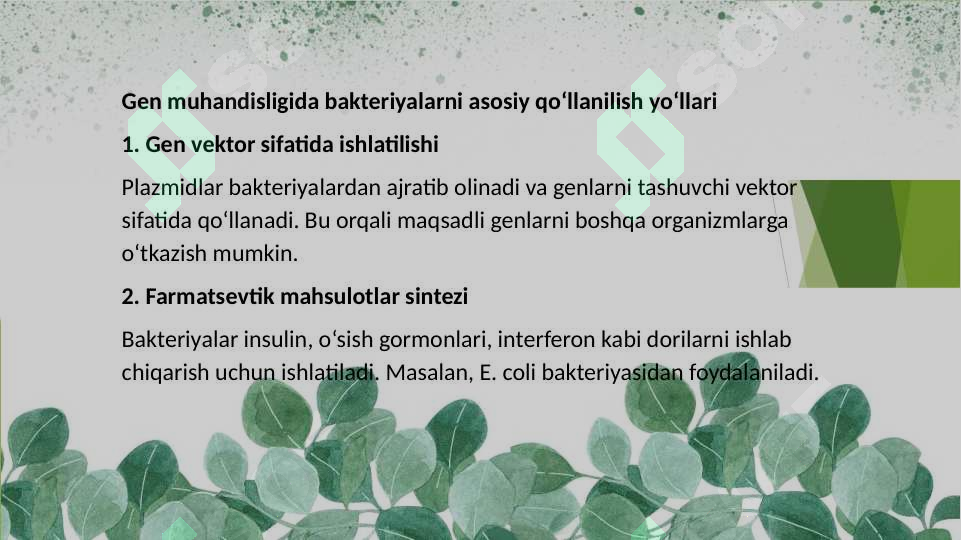 Gen muhandisligida bakteriyalarni asosiy qo‘llanilish yo‘llari

1. Gen vektor sifatida ishlatilishi

Plazmidlar bakteriyalardan ajratib olinadi va genlarni tashuvchi vektor sifatida qo‘llanadi. Bu orqali maqsadli genlarni boshqa organizmlarga o‘tkazish mumkin.

2. Farmatsevtik mahsulotlar sintezi

Bakteriyalar insulin, o‘sish gormonlari, interferon kabi dorilarni ishlab chiqarish uchun ishlatiladi. Masalan, E. coli bakteriyasidan foydalaniladi.